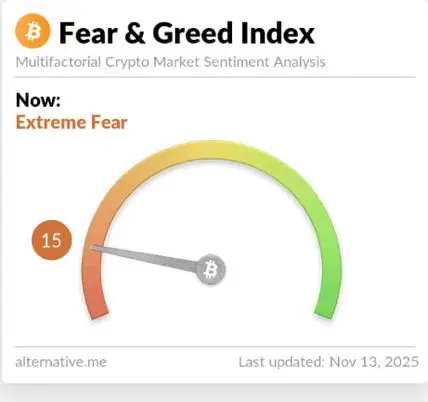 Fear & Greed Index
Multifactorial Crypto Market Sentiment Analysis

Now:
Extreme Fear

15

alternative.me
Last updated: Nov 13, 2025